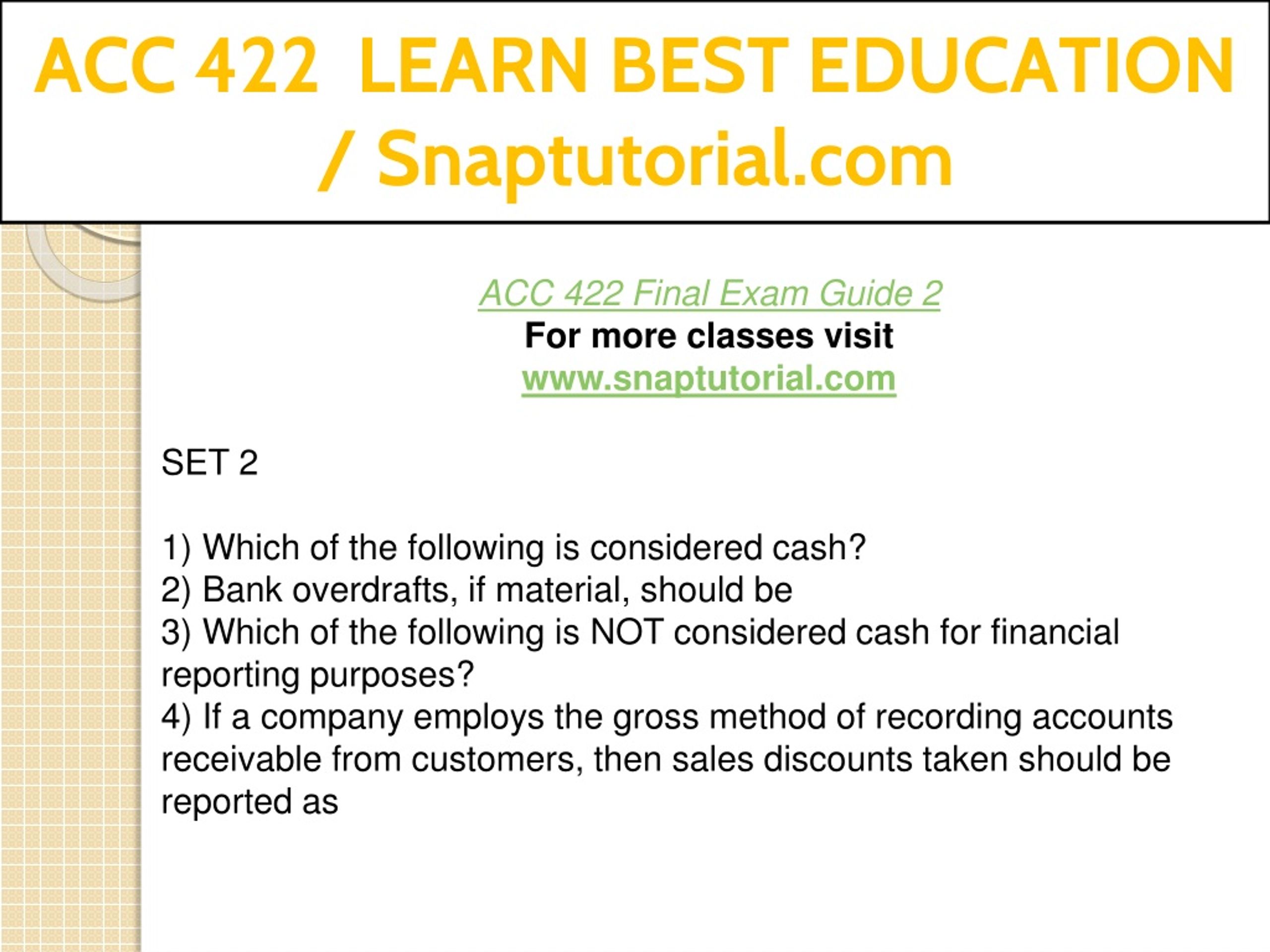 ACC 422 LEARN BEST EDUCATION / Snaptutorial.com

ACC 422 Final Exam Guide 2
For more classes visit
www.snaptutorial.com

SET 2

1) Which of the following is considered cash?
2) Bank overdrafts, if material, should be
3) Which of the following is NOT considered cash for financial reporting purposes?
4) If a company employs the gross method of recording accounts receivable from customers, then sales discounts taken should be reported as